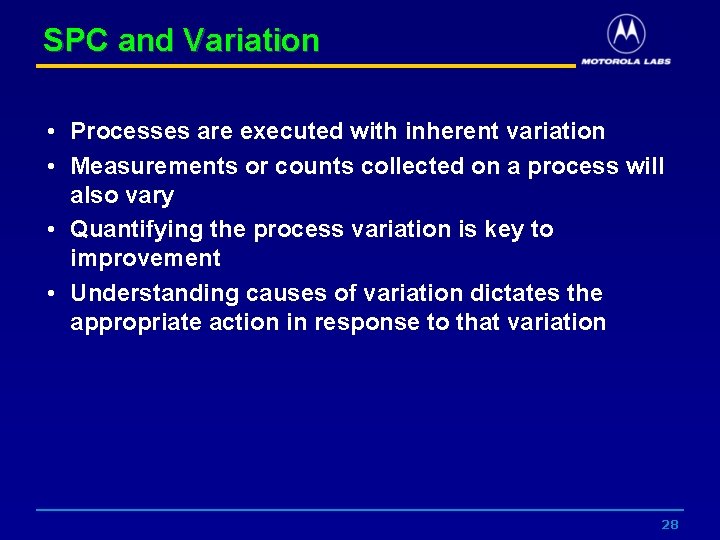 SPC and Variation

MOTOROLA LABS

• Processes are executed with inherent variation
• Measurements or counts collected on a process will also vary
• Quantifying the process variation is key to improvement
• Understanding causes of variation dictates the appropriate action in response to that variation

28